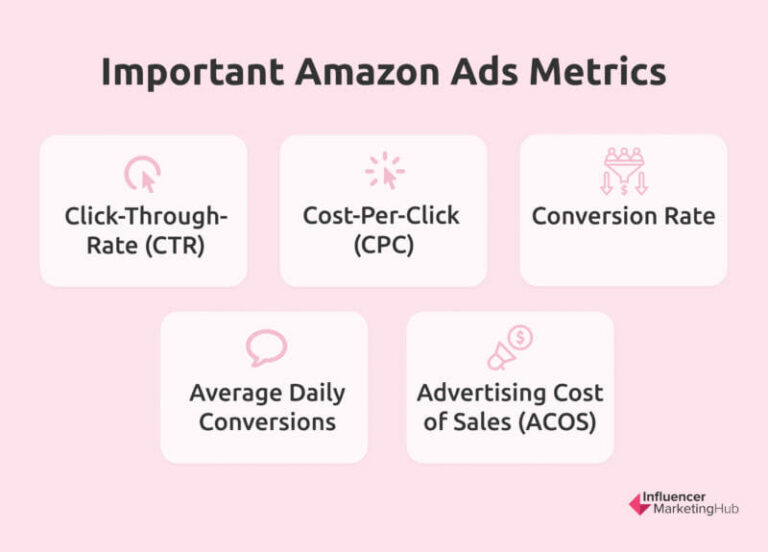 Important Amazon Ads Metrics

Click-Through-Rate (CTR)

Cost-Per-Click (CPC)

Conversion Rate

Average Daily Conversions

Advertising Cost of Sales (ACOS)

Influencer MarketingHub